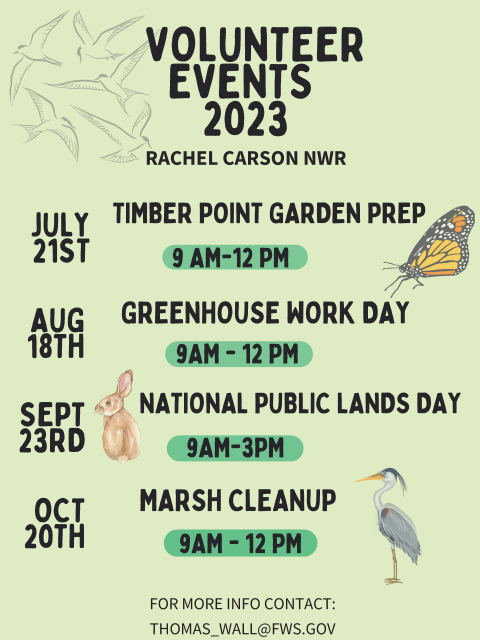 VOLUNTEER EVENTS 2023

RACHEL CARSON NWR

JULY 21ST

TIMBER POINT GARDEN PREP

9 AM-12 PM

AUG 18TH

GREENHOUSE WORK DAY

9AM - 12 PM

SEPT 23RD

NATIONAL PUBLIC LANDS DAY

9AM-3PM

OCT 20TH

MARSH CLEANUP

9AM - 12 PM

FOR MORE INFO CONTACT:

THOMAS_WALL@FWS.GOV